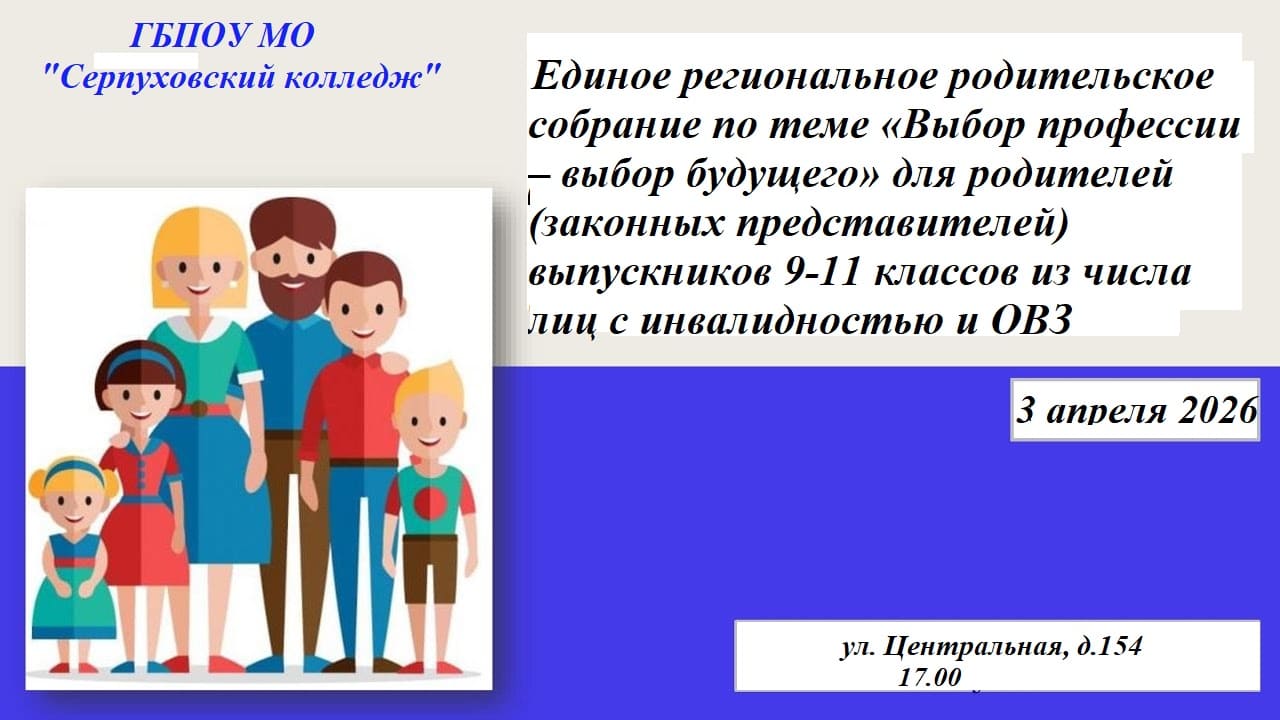 ГБПОУ МО
"Серпуховский колледж"

Единое региональное родительское собрание по теме «Выбор профессии – выбор будущего» для родителей (законных представителей) выпускников 9-11 классов из числа лиц с инвалидностью и ОВЗ

3 апреля 2026

ул. Центральная, д.154
17.00